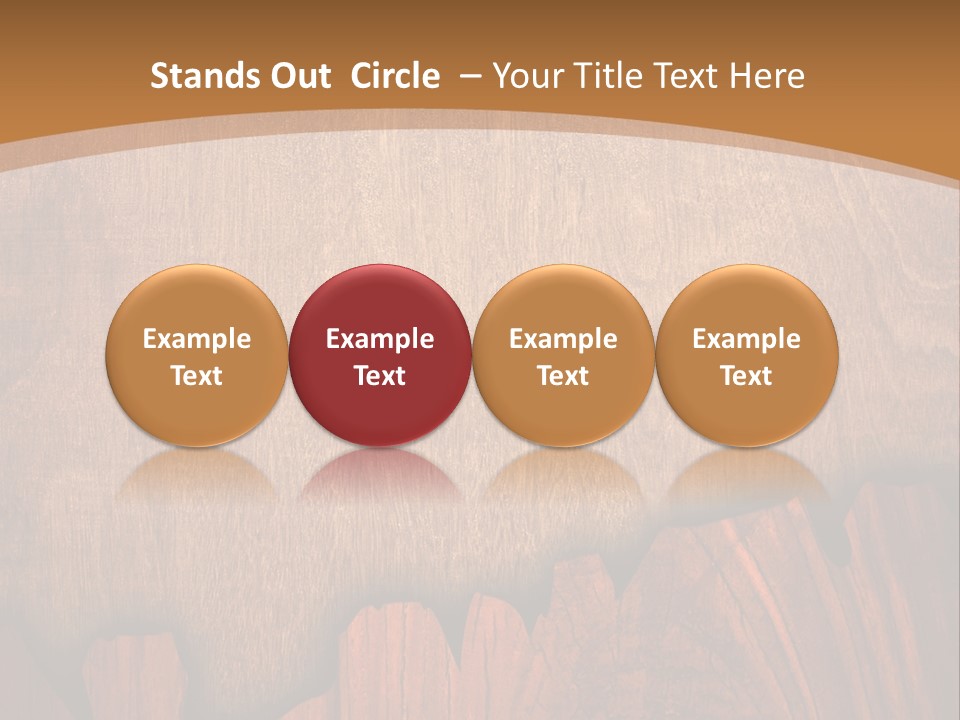 Stands Out Circle – Your Title Text Here

Example Text

Example Text

Example Text

Example Text